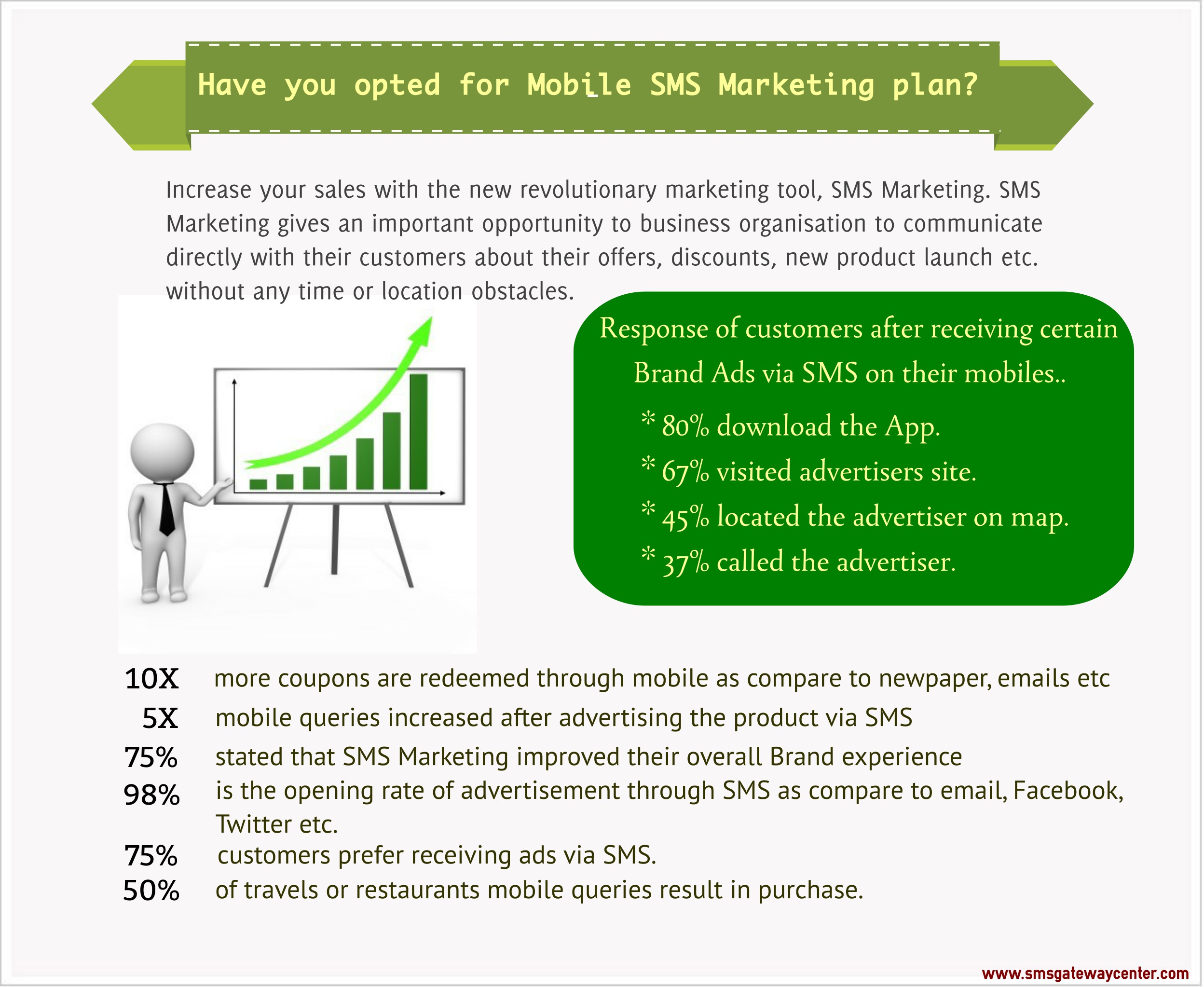 Have you opted for Mobile SMS Marketing plan?

Increase your sales with the new revolutionary marketing tool, SMS Marketing. SMS Marketing gives an important opportunity to business organisation to communicate directly with their customers about their offers, discounts, new product launch etc. without any time or location obstacles.

Response of customers after receiving certain Brand Ads via SMS on their mobiles..

* 80% download the App.
* 67% visited advertisers site.
* 45% located the advertiser on map.
* 37% called the advertiser.

10X more coupons are redeemed through mobile as compare to newpaper, emails etc
5X mobile queries increased after advertising the product via SMS
75% stated that SMS Marketing improved their overall Brand experience
98% is the opening rate of advertisement through SMS as compare to email, Facebook, Twitter etc.
75% customers prefer receiving ads via SMS.
50% of travels or restaurants mobile queries result in purchase.

www.smsgatewaycenter.com